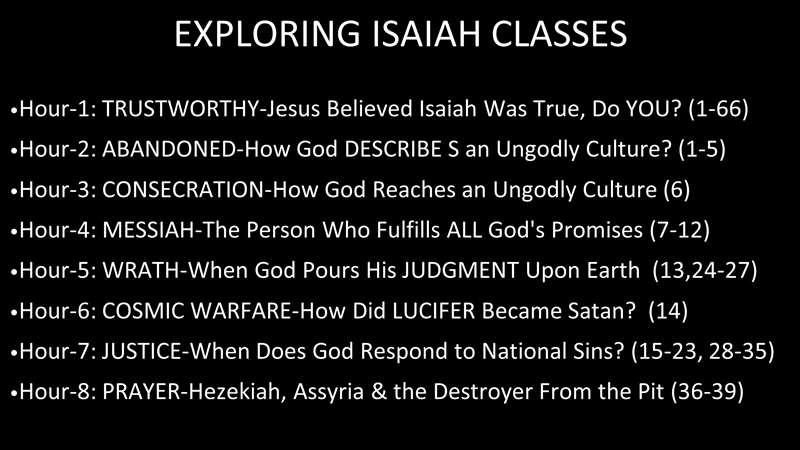 EXPLORING ISAIAH CLASSES

•Hour-1: TRUSTWORTHY-Jesus Believed Isaiah Was True, Do YOU? (1-66)
•Hour-2: ABANDONED-How God DESCRIBE S an Ungodly Culture? (1-5)
•Hour-3: CONSECRATION-How God Reaches an Ungodly Culture (6)
•Hour-4: MESSIAH-The Person Who Fulfills ALL God's Promises (7-12)
•Hour-5: WRATH-When God Pours His JUDGMENT Upon Earth (13,24-27)
•Hour-6: COSMIC WARFARE-How Did LUCIFER Became Satan? (14)
•Hour-7: JUSTICE-When Does God Respond to National Sins? (15-23, 28-35)
•Hour-8: PRAYER-Hezekiah, Assyria & the Destroyer From the Pit (36-39)